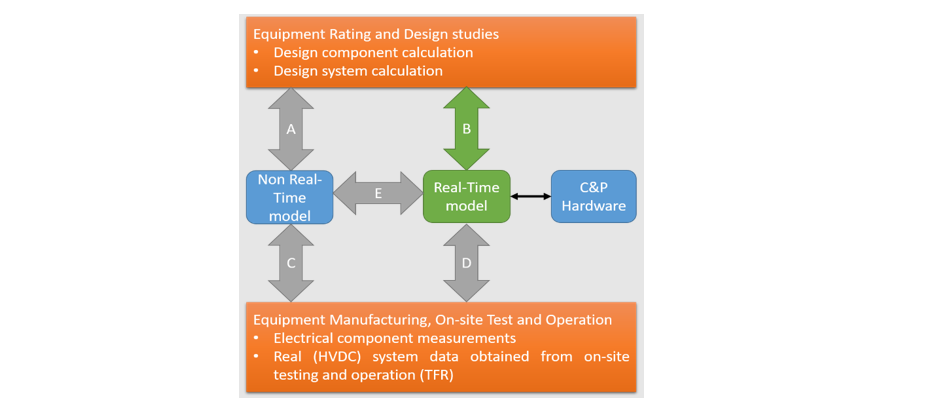 Equipment Rating and Design studies
• Design component calculation
• Design system calculation

A

B

Non Real-Time model

E

Real-Time model

C&P Hardware

C

D

Equipment Manufacturing, On-site Test and Operation
• Electrical component measurements
• Real (HVDC) system data obtained from on-site testing and operation (TFR)